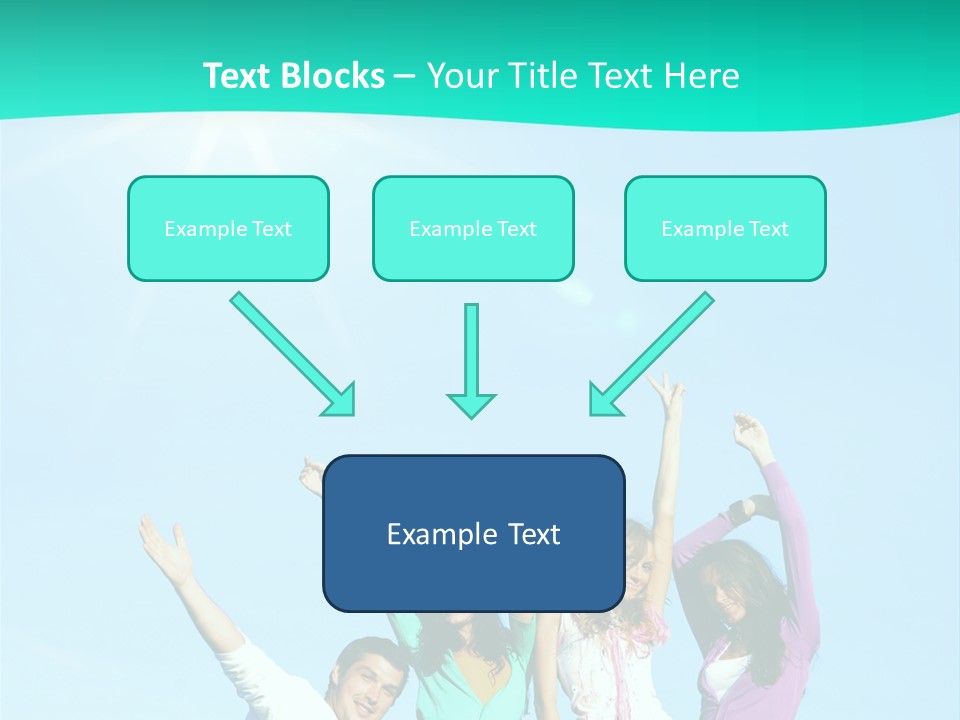 Text Blocks – Your Title Text Here

Example Text

Example Text

Example Text

Example Text